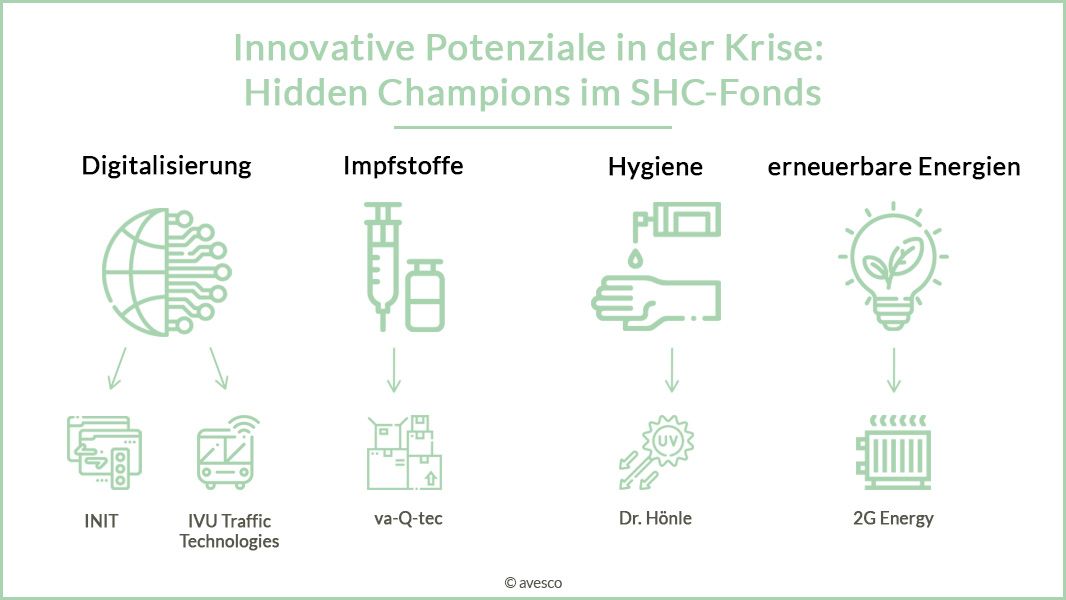 Innovative Potenziale in der Krise:
Hidden Champions im SHC-Fonds

Digitalisierung

Impfstoffe

Hygiene

erneuerbare Energien

UV

INIT

IVU Traffic Technologies

va-Q-tec

Dr. Hönle

2G Energy

© avesco